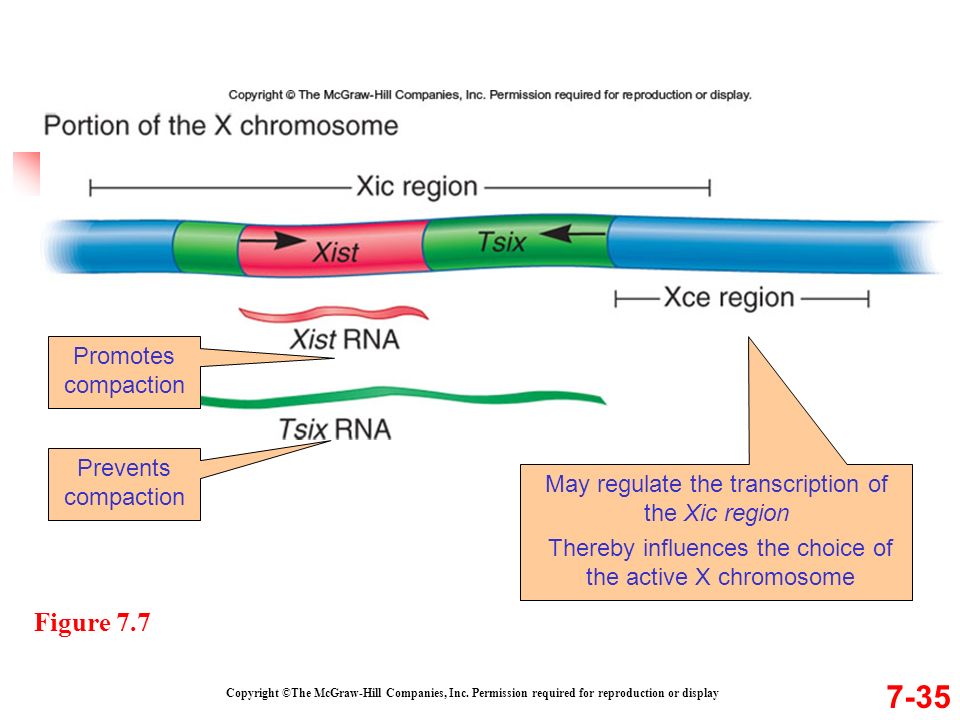 Copyright © The McGraw-Hill Companies, Inc. Permission required for reproduction or display.

Portion of the X chromosome

Xic region

Xist

Tsix

Xce region

Xist RNA

Promotes compaction

Tsix RNA

Prevents compaction

May regulate the transcription of the Xic region

Thereby influences the choice of the active X chromosome

Figure 7.7

Copyright ©The McGraw-Hill Companies, Inc. Permission required for reproduction or display

7-35